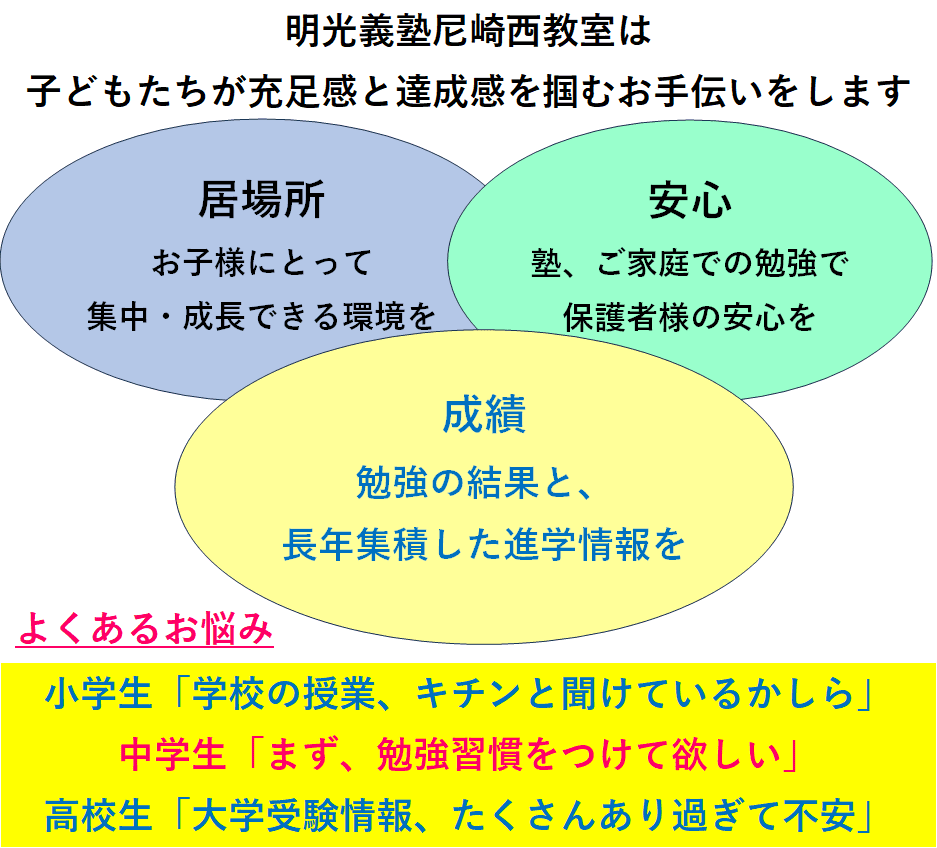 明光義塾尼崎西教室は
子どもたちが充足感と達成感を掴むお手伝いをします

居場所
お子様にとって
集中・成長できる環境を

安心
塾、ご家庭での勉強で
保護者様の安心を

成績
勉強の結果と、
長年集積した進学情報を

よくあるお悩み

小学生「学校の授業、キチンと聞けているかしら」
中学生「まず、勉強習慣をつけて欲しい」
高校生「大学受験情報、たくさんあり過ぎて不安」